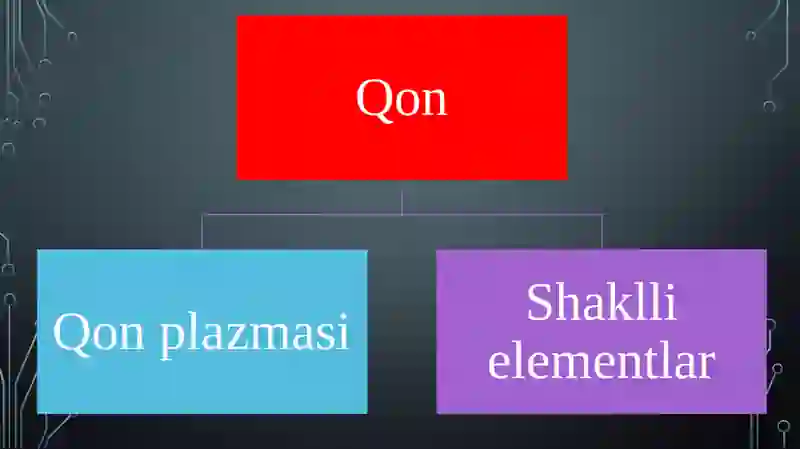 Qon

Qon plazmasi

Shaklli elementlar